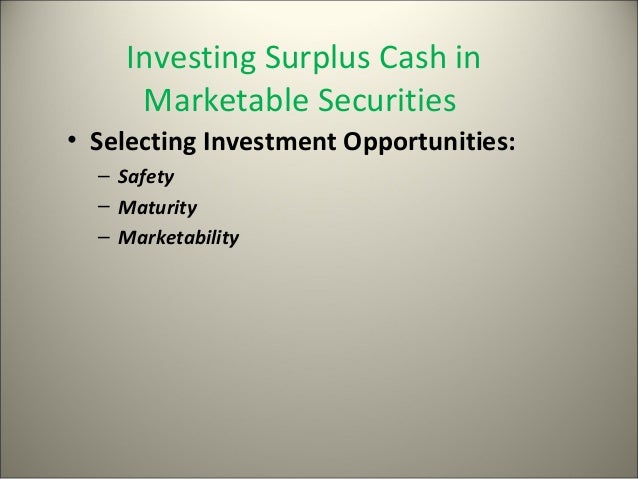 Investing Surplus Cash in Marketable Securities

• Selecting Investment Opportunities:
– Safety
– Maturity
– Marketability